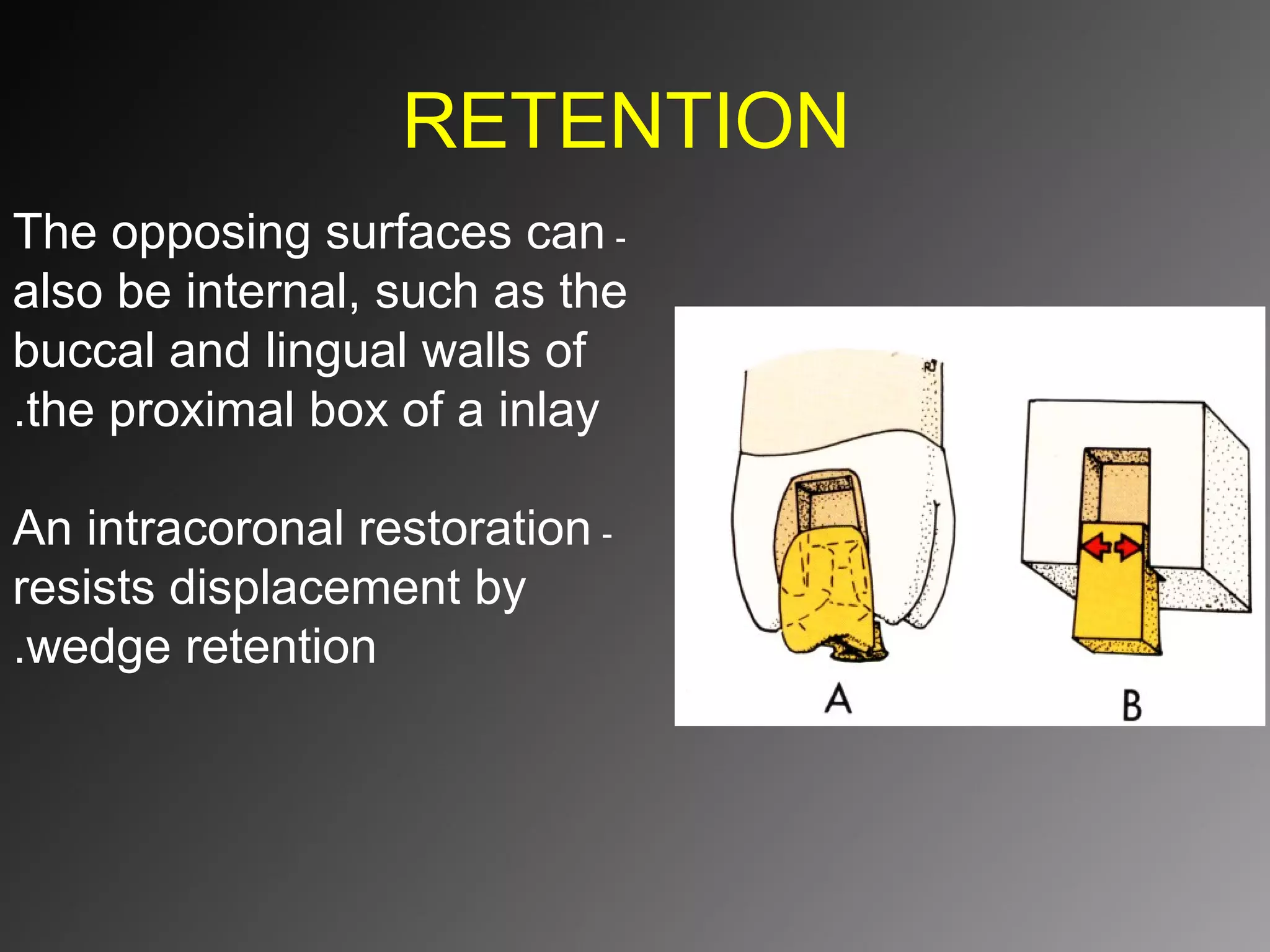 RETENTION

The opposing surfaces can - also be internal, such as the buccal and lingual walls of .the proximal box of a inlay

An intracoronal restoration - resists displacement by .wedge retention

A

B